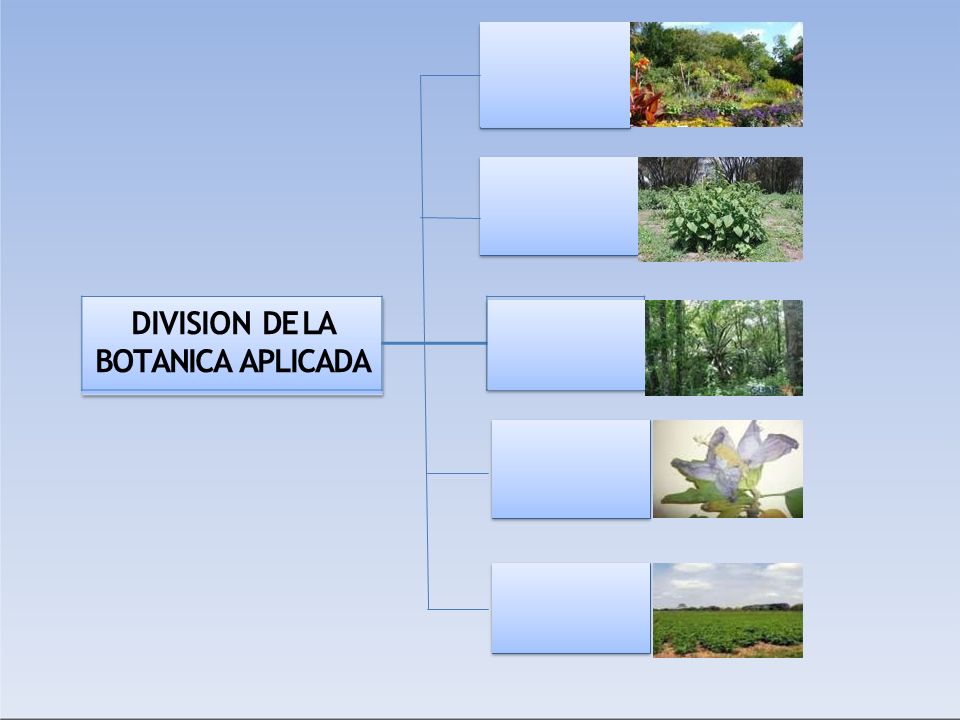 DIVISION DE LA BOTANICA APLICADA